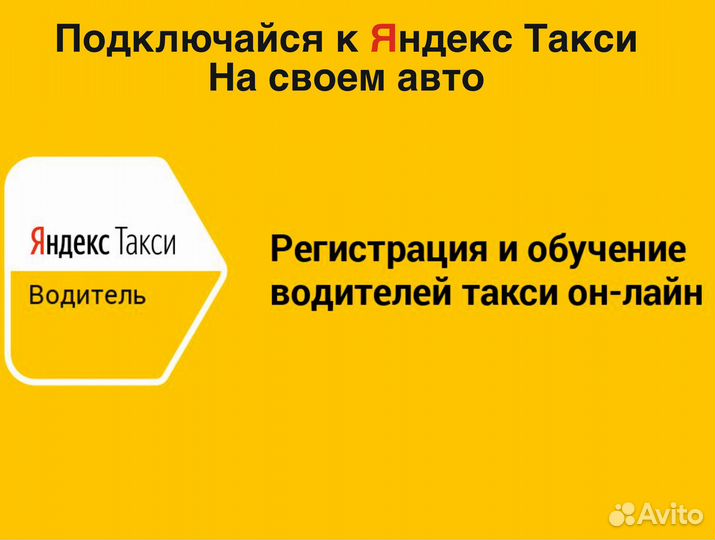 Подключайся к Яндекс Такси
На своем авто

Яндекс Такси
Водитель

Регистрация и обучение водителей такси он-лайн

Avito